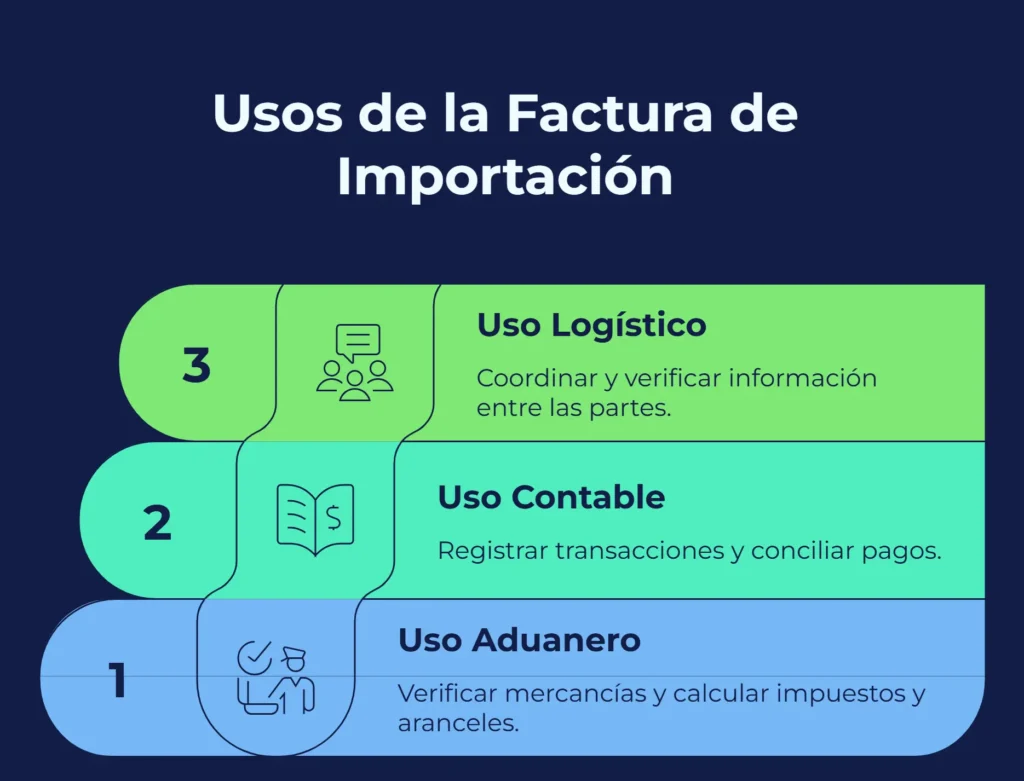 Usos de la Factura de Importación

3

Uso Logístico

Coordinar y verificar información entre las partes.

2

Uso Contable

Registrar transacciones y conciliar pagos.

1

Uso Aduanero

Verificar mercancías y calcular impuestos y aranceles.